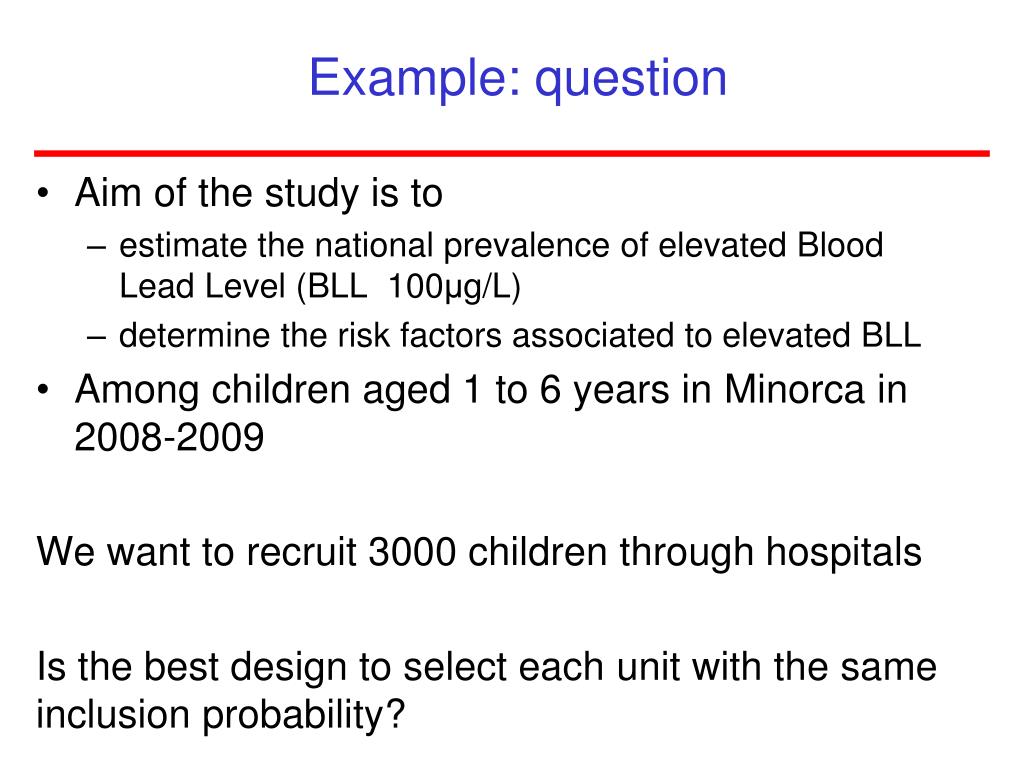 Example: question

• Aim of the study is to
– estimate the national prevalence of elevated Blood Lead Level (BLL  100µg/L)
– determine the risk factors associated to elevated BLL
• Among children aged 1 to 6 years in Minorca in 2008-2009

We want to recruit 3000 children through hospitals

Is the best design to select each unit with the same inclusion probability?